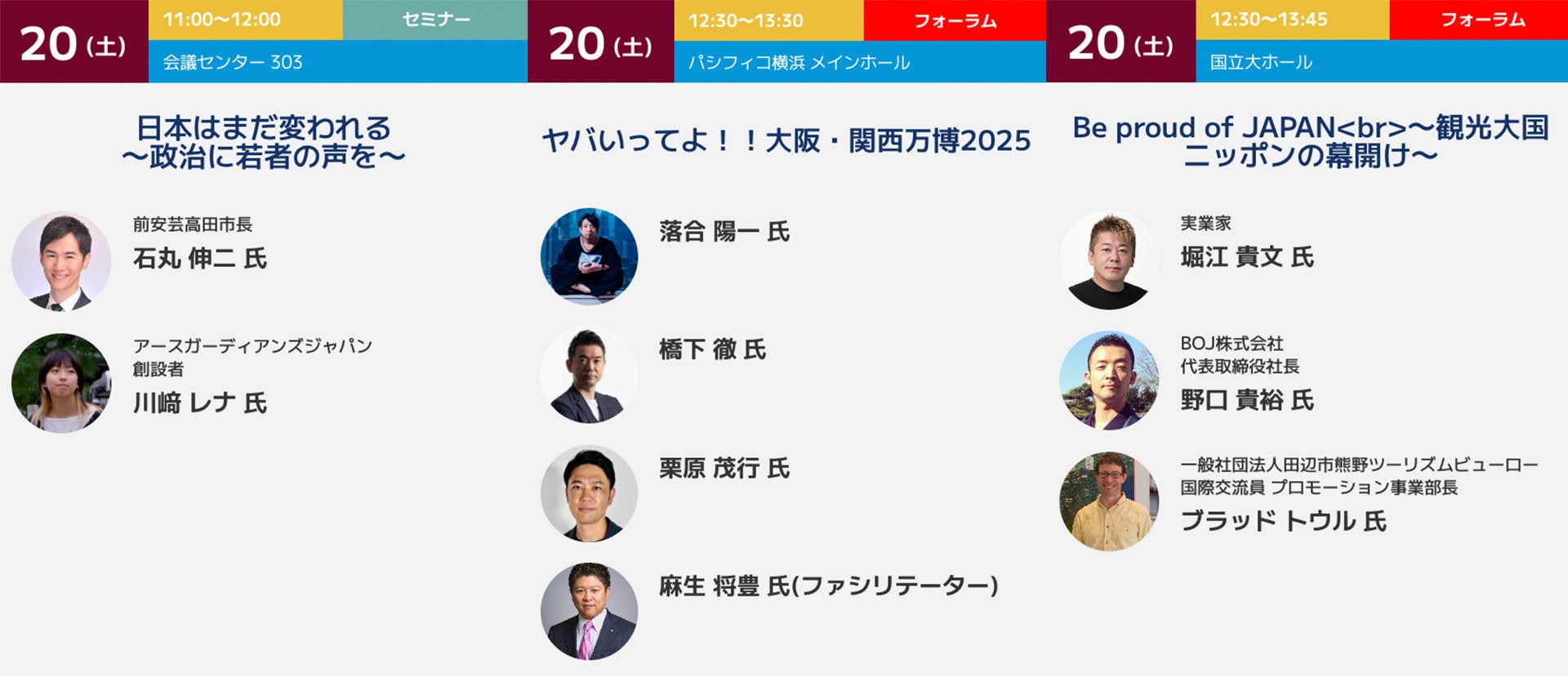 20 (土)

11:00〜12:00

セミナー

会議センター 303

日本はまだ変われる
〜政治に若者の声を〜

前安芸高田市長
石丸 伸二 氏

アースガーディアンズジャパン
創設者
川﨑 レナ 氏

20 (土)

12:30〜13:30

フォーラム

パシフィコ横浜 メインホール

ヤバいってよ！！大阪・関西万博2025

落合 陽一 氏

橋下 徹 氏

栗原 茂行 氏

麻生 将豊 氏(ファシリテーター)

20 (土)

12:30〜13:45

フォーラム

国立大ホール

Be proud of JAPAN<br>〜観光大国ニッポンの幕開け〜

実業家
堀江 貴文 氏

BOJ株式会社
代表取締役社長
野口 貴裕 氏

一般社団法人田辺市熊野ツーリズムビューロー
国際交流員 プロモーション事業部長
ブラッド トウル 氏